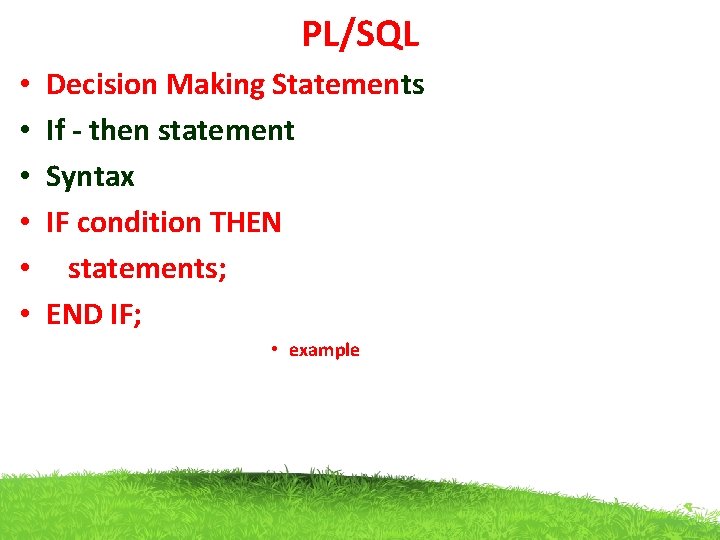 PL/SQL

• Decision Making Statements
• If - then statement
• Syntax
• IF condition THEN
• statements;
• END IF;

• example